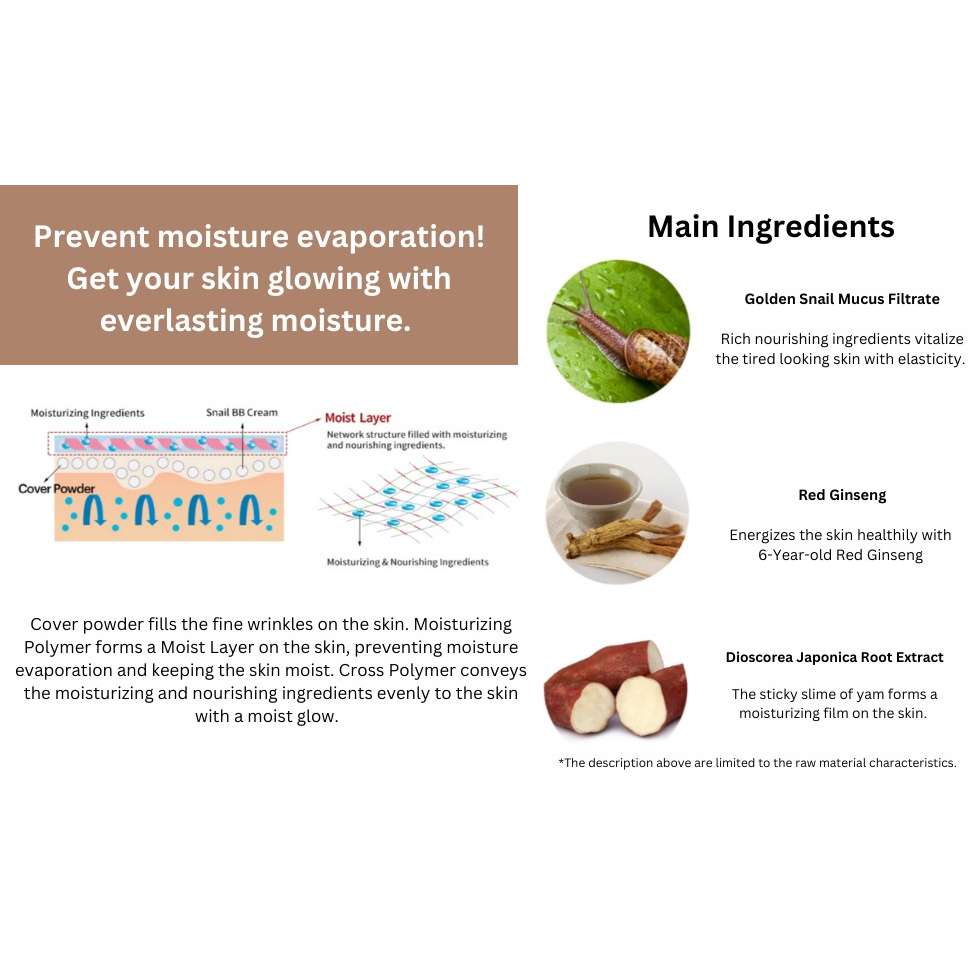 Prevent moisture evaporation! Get your skin glowing with everlasting moisture.

Moisturizing Ingredients

Snail BB Cream

Moist Layer

Network structure filled with moisturizing and nourishing ingredients.

Cover Powder

Moisturizing & Nourishing Ingredients

Cover powder fills the fine wrinkles on the skin. Moisturizing Polymer forms a Moist Layer on the skin, preventing moisture evaporation and keeping the skin moist. Cross Polymer conveys the moisturizing and nourishing ingredients evenly to the skin with a moist glow.

Main Ingredients

Golden Snail Mucus Filtrate

Rich nourishing ingredients vitalize the tired looking skin with elasticity.

Red Ginseng

Energizes the skin healthily with 6-Year-old Red Ginseng

Dioscorea Japonica Root Extract

The sticky slime of yam forms a moisturizing film on the skin.

*The description above are limited to the raw material characteristics.